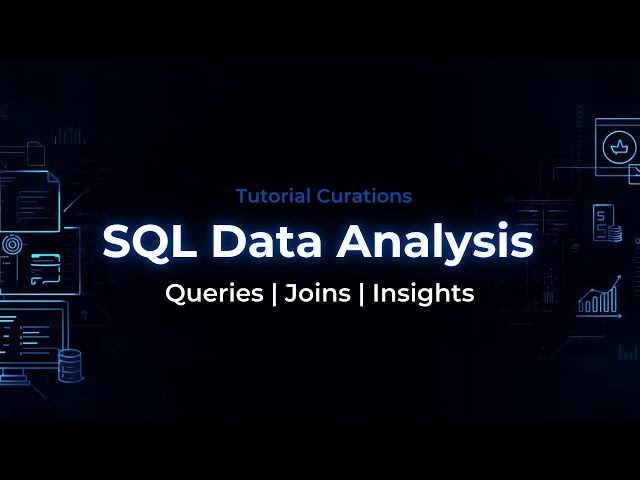 Tutorial Curations

SQL Data Analysis

Queries | Joins | Insights